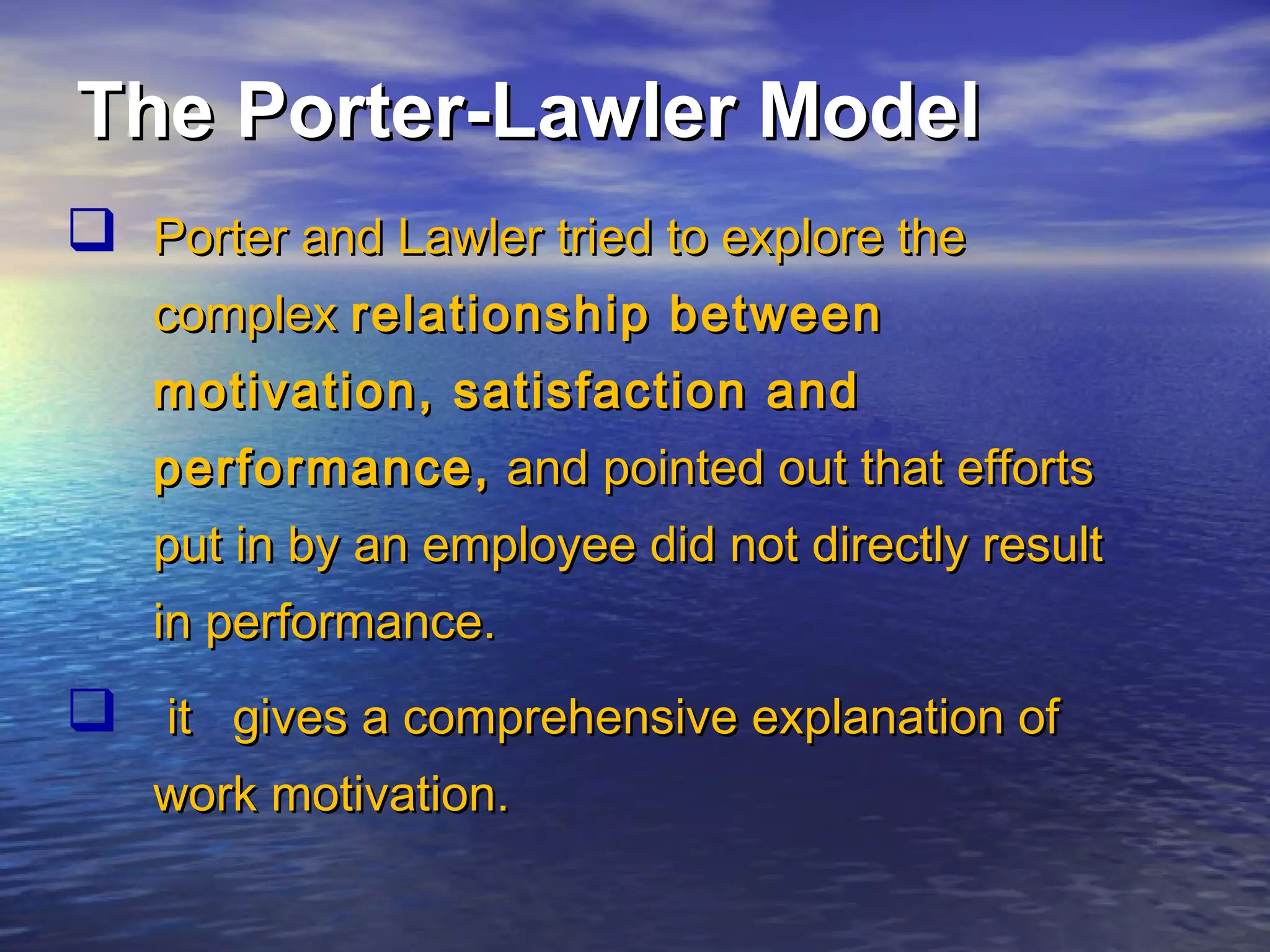 The Porter-Lawler Model

❑ Porter and Lawler tried to explore the complex relationship between motivation, satisfaction and performance, and pointed out that efforts put in by an employee did not directly result in performance.

❑ it gives a comprehensive explanation of work motivation.